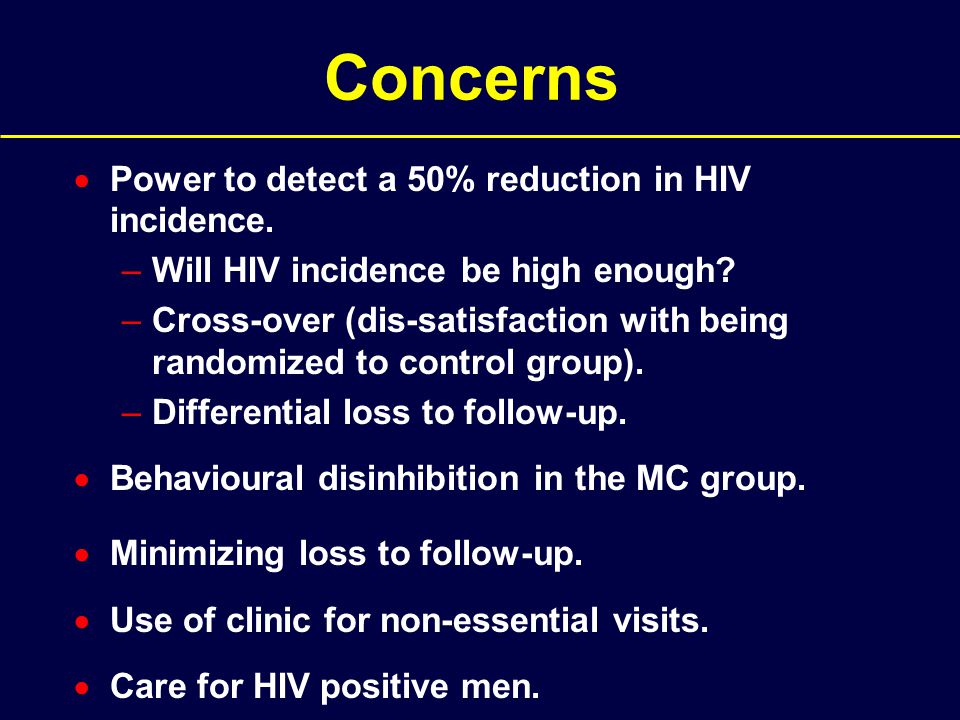 Concerns

• Power to detect a 50% reduction in HIV incidence.
– Will HIV incidence be high enough?
– Cross-over (dis-satisfaction with being randomized to control group).
– Differential loss to follow-up.

• Behavioural disinhibition in the MC group.

• Minimizing loss to follow-up.

• Use of clinic for non-essential visits.

• Care for HIV positive men.